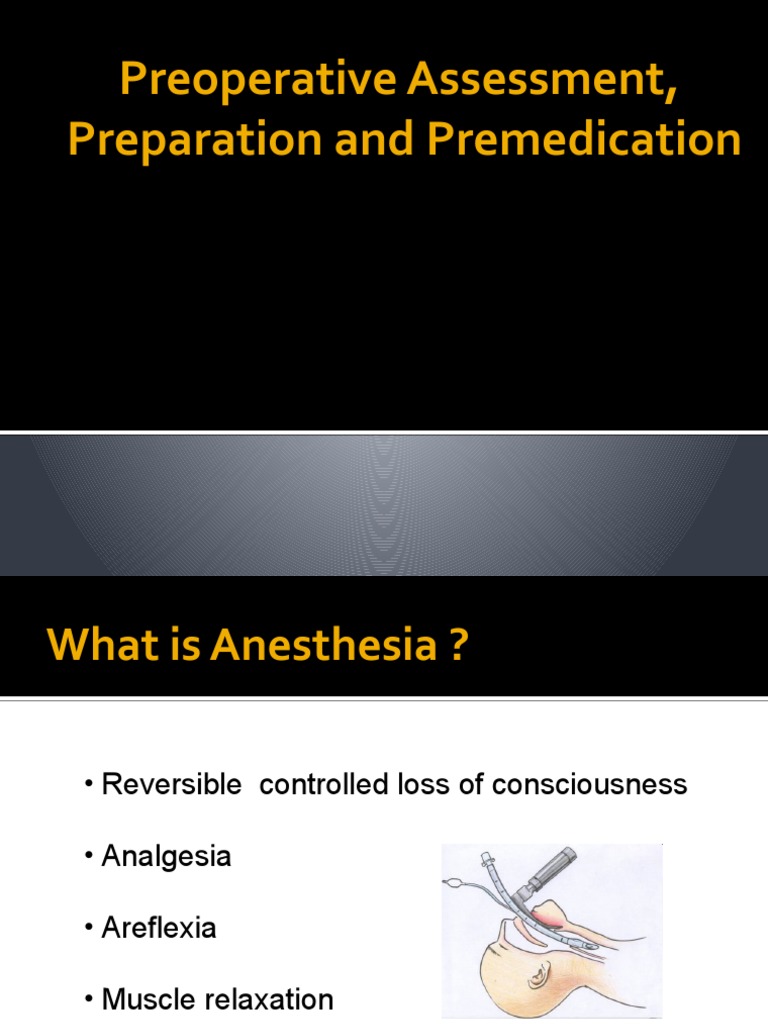 Preoperative Assessment, Preparation and Premedication

What is Anesthesia ?

• Reversible controlled loss of consciousness

• Analgesia

• Areflexia

• Muscle relaxation